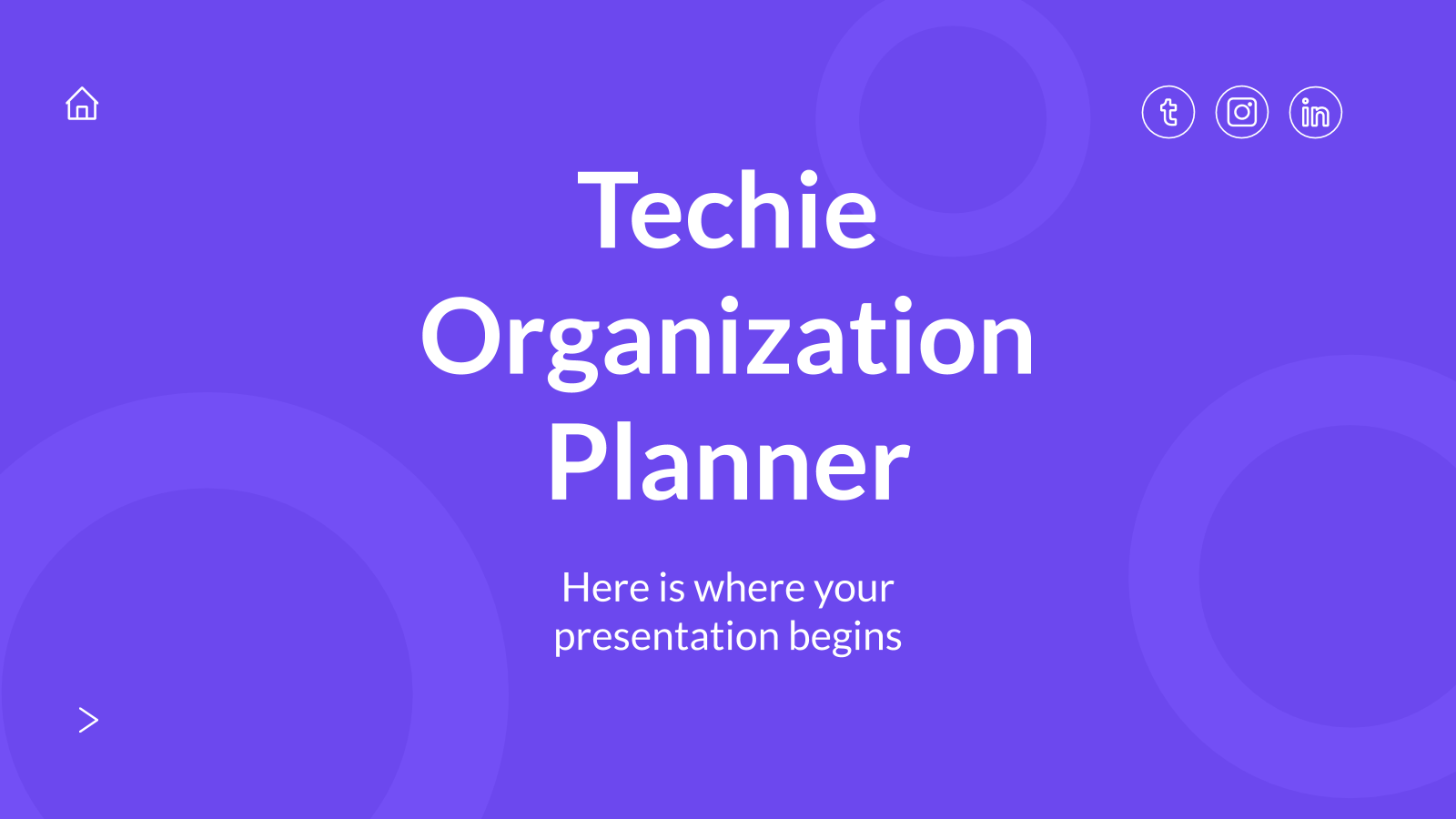 Techie Organization Planner

Here is where your presentation begins